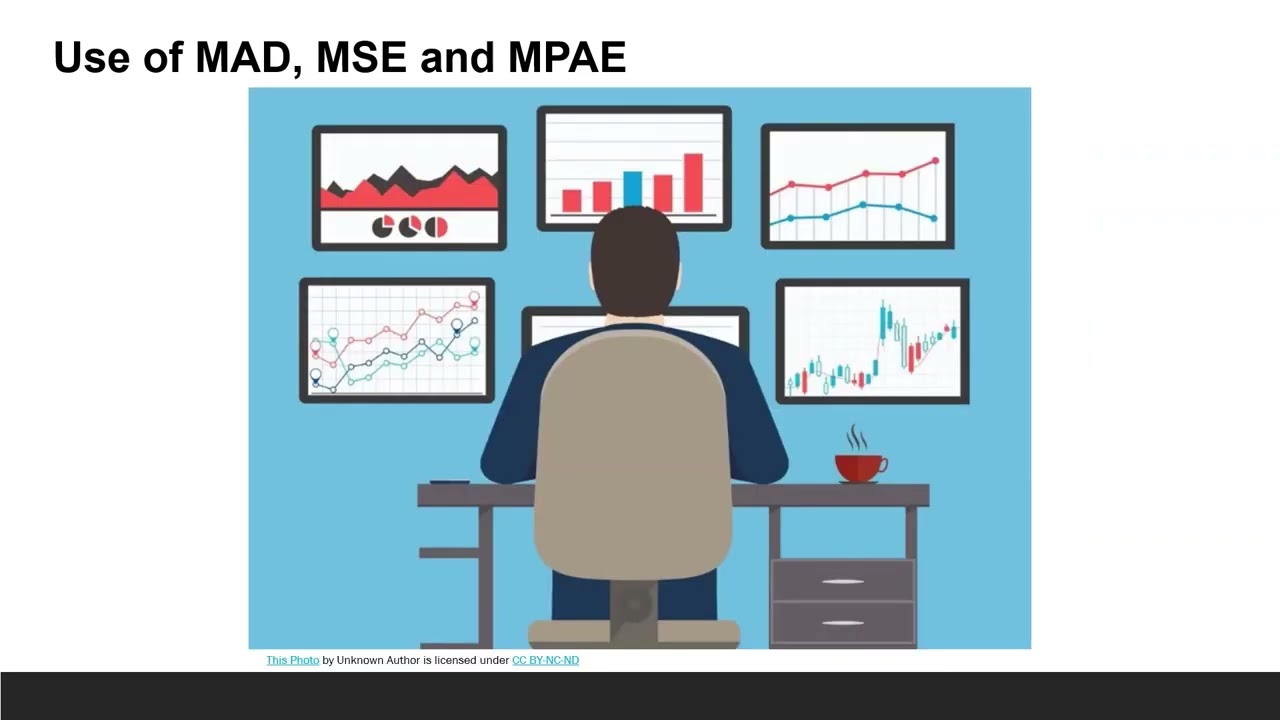 Use of MAD, MSE and MPAE

This Photo by Unknown Author is licensed under CC BY-NC-ND